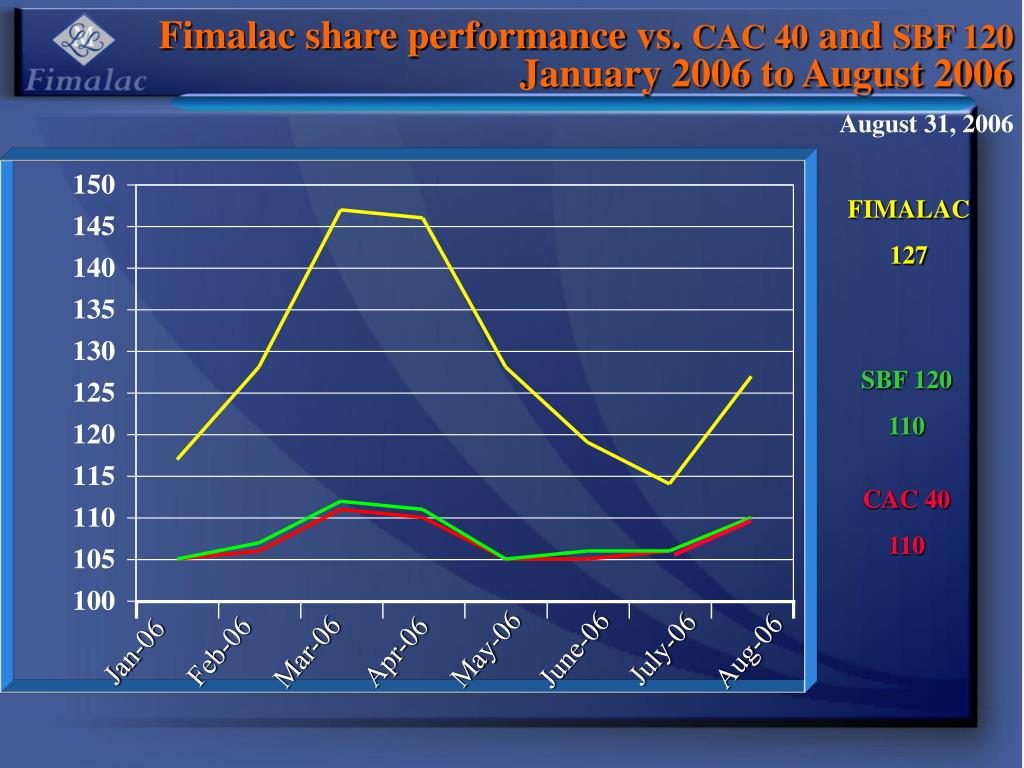 Fimalac

Fimalac share performance vs. CAC 40 and SBF 120
January 2006 to August 2006

August 31, 2006

150
145
140
135
130
125
120
115
110
105
100

Jan-06
Feb-06
Mar-06
Apr-06
May-06
June-06
July-06
Aug-06

FIMALAC
127

SBF 120
110

CAC 40
110